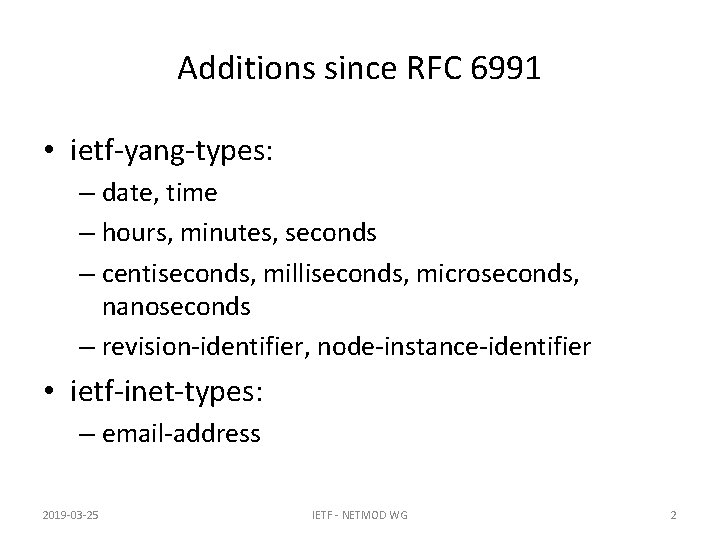 Additions since RFC 6991

• ietf-yang-types:
– date, time
– hours, minutes, seconds
– centiseconds, milliseconds, microseconds, nanoseconds
– revision-identifier, node-instance-identifier

• ietf-inet-types:
– email-address

2019-03-25

IETF - NETMOD WG

2